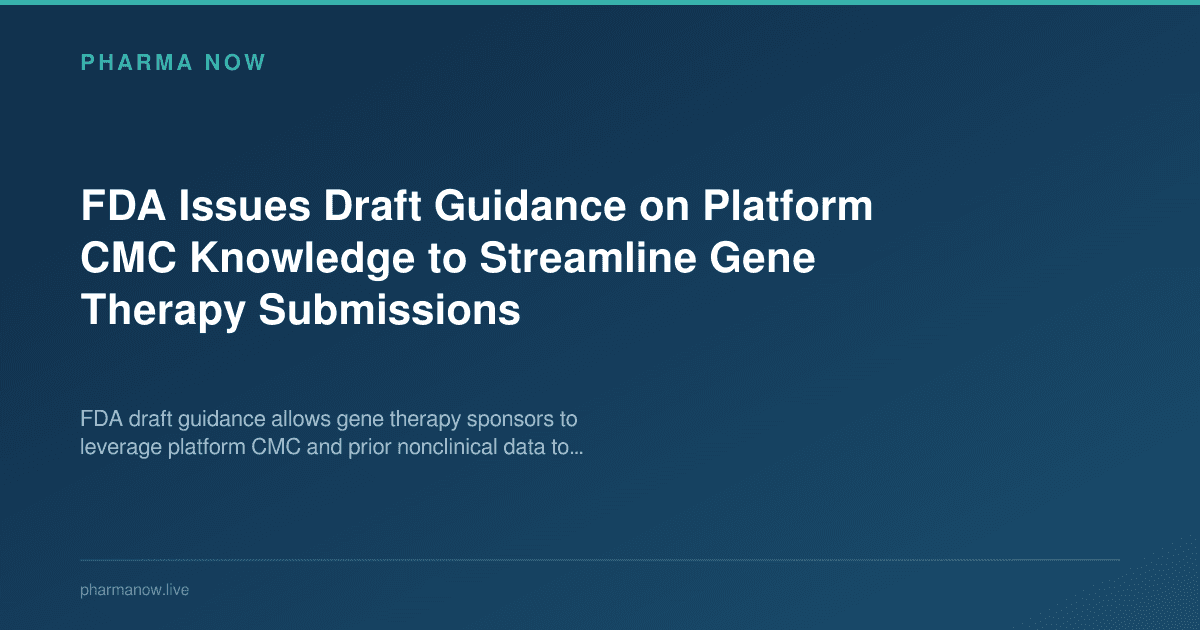 PHARMA NOW

FDA Issues Draft Guidance on Platform CMC Knowledge to Streamline Gene Therapy Submissions

FDA draft guidance allows gene therapy sponsors to leverage platform CMC and prior nonclinical data to...

pharmanow.live